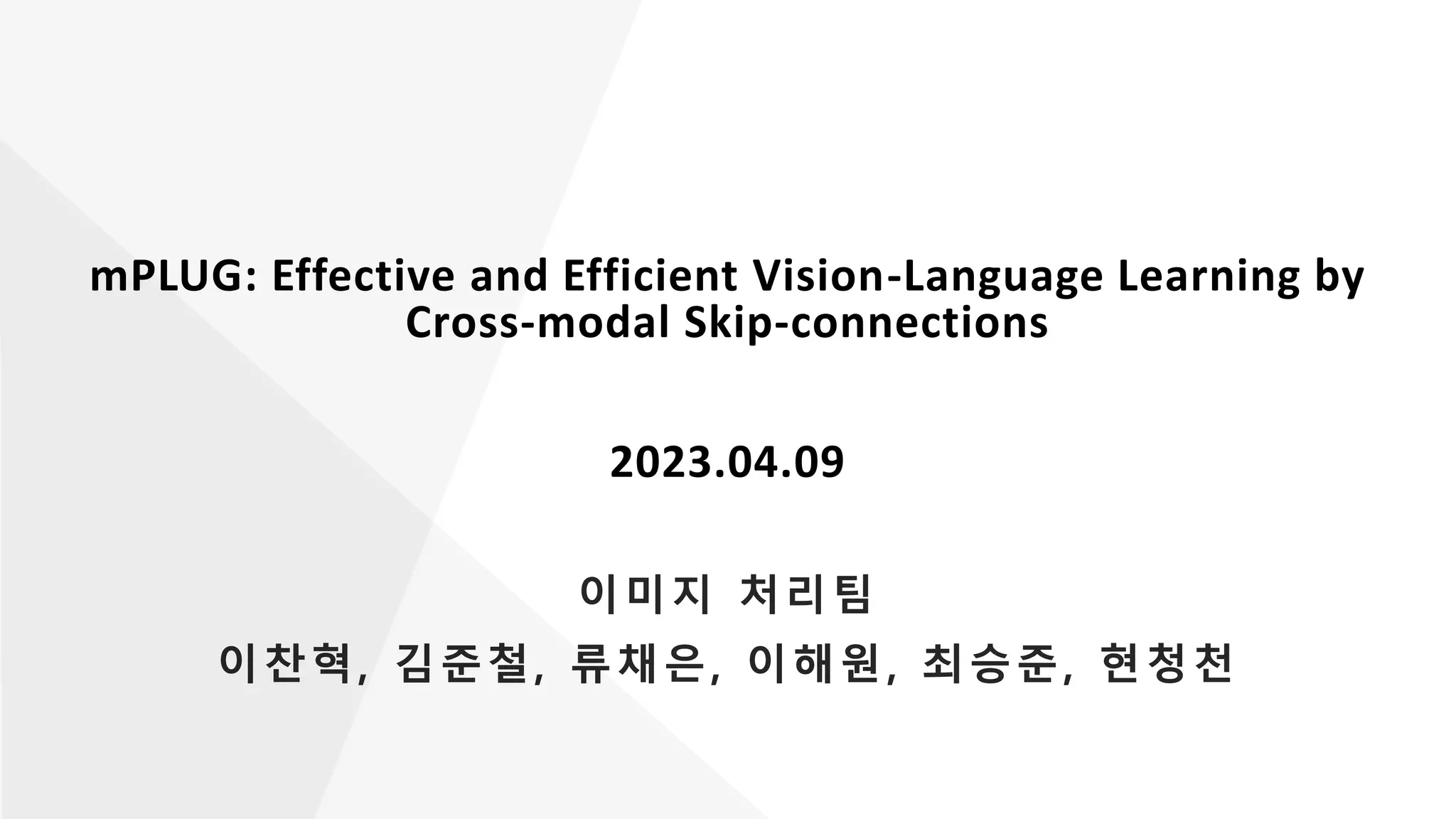 mPLUG: Effective and Efficient Vision-Language Learning by Cross-modal Skip-connections

2023.04.09

이미지 처리팀

이찬혁, 김준철, 류채은, 이해원, 최승준, 현청천